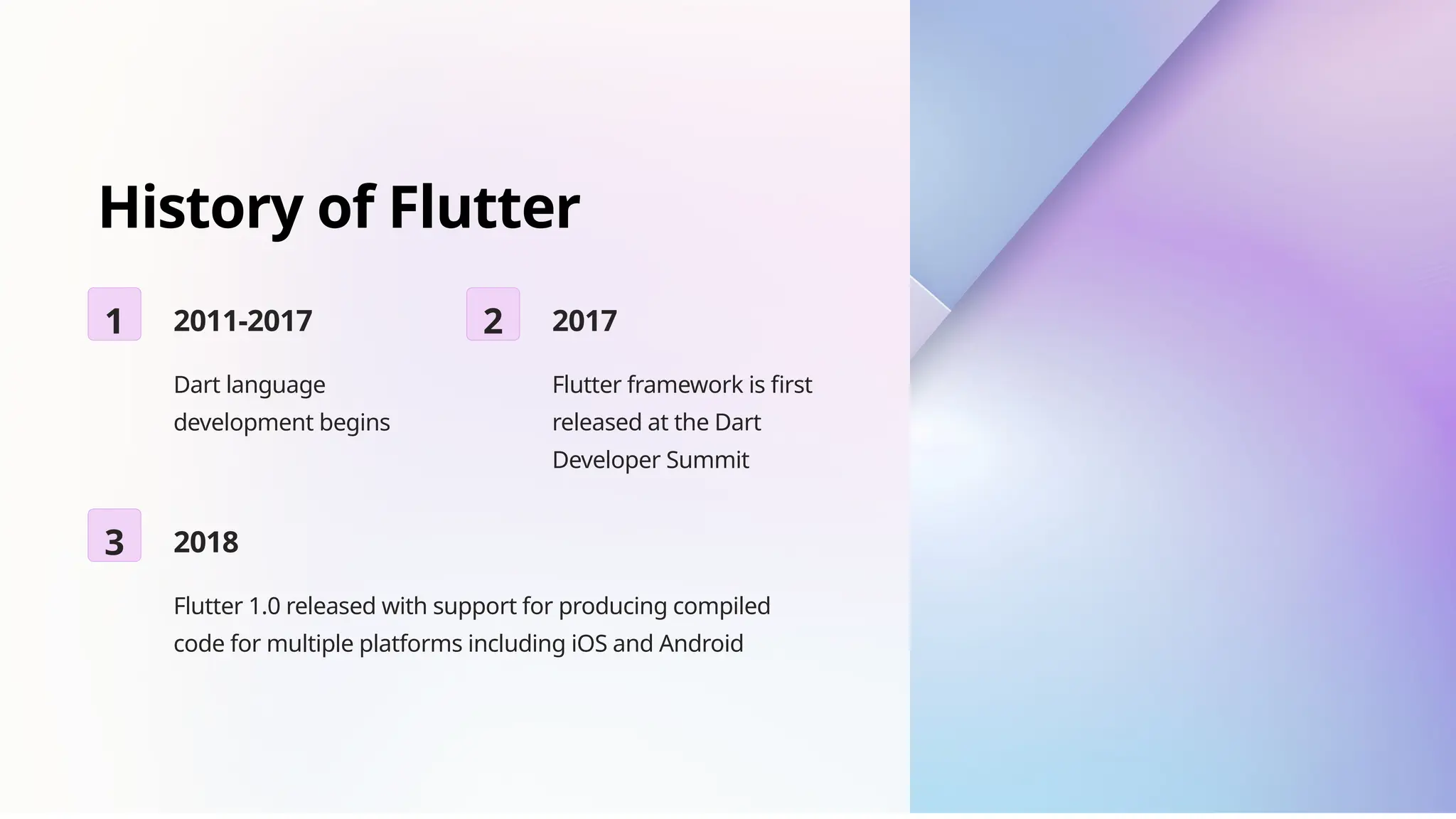 History of Flutter

1

2011-2017

Dart language development begins

2

2017

Flutter framework is first released at the Dart Developer Summit

3

2018

Flutter 1.0 released with support for producing compiled code for multiple platforms including iOS and Android